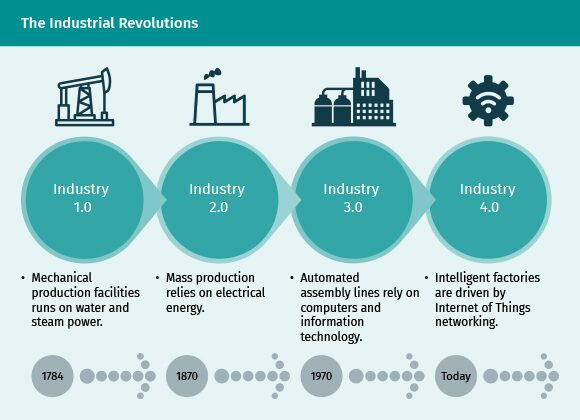 The Industrial Revolutions

Industry 1.0

Industry 2.0

Industry 3.0

Industry 4.0

• Mechanical production facilities runs on water and steam power.

• Mass production relies on electrical energy.

• Automated assembly lines rely on computers and information technology.

• Intelligent factories are driven by Internet of Things networking.

1784

1870

1970

Today